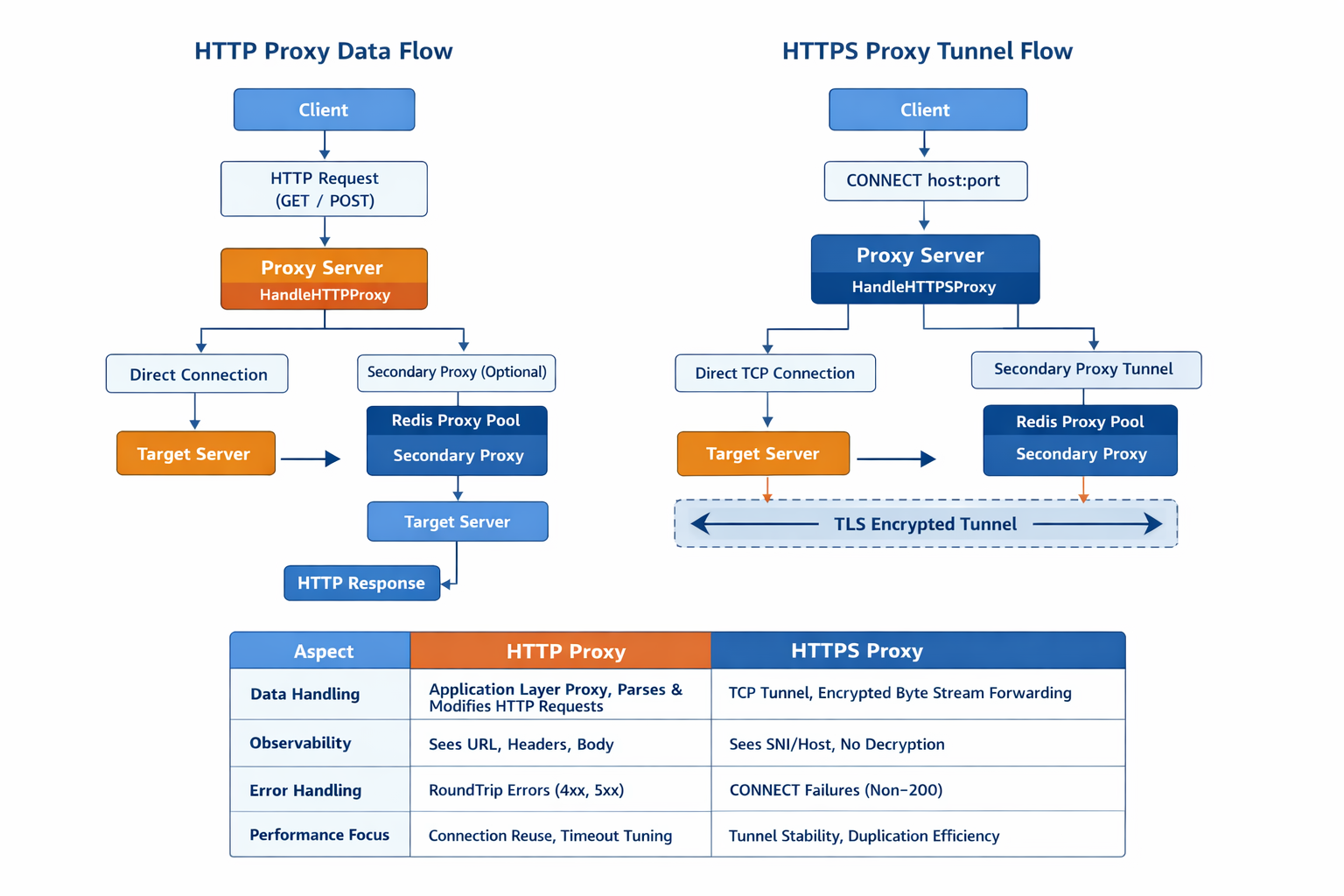 HTTP Proxy Data Flow

Client

HTTP Request (GET / POST)

Proxy Server
HandleHTTPProxy

Direct Connection

Secondary Proxy (Optional)

Target Server

Redis Proxy Pool
Secondary Proxy

Target Server

HTTP Response

HTTPS Proxy Tunnel Flow

Client

CONNECT host:port

Proxy Server
HandleHTTPSProxy

Direct TCP Connection

Secondary Proxy Tunnel

Target Server

Redis Proxy Pool
Secondary Proxy

TLS Encrypted Tunnel

| Aspect | HTTP Proxy | HTTPS Proxy |
|---|---|---|
| Data Handling | Application Layer Proxy, Parses & Modifies HTTP Requests | TCP Tunnel, Encrypted Byte Stream Forwarding |
| Observability | Sees URL, Headers, Body | Sees SNI/Host, No Decryption |
| Error Handling | RoundTrip Errors (4xx, 5xx) | CONNECT Failures (Non-200) |
| Performance Focus | Connection Reuse, Timeout Tuning | Tunnel Stability, Duplication Efficiency |